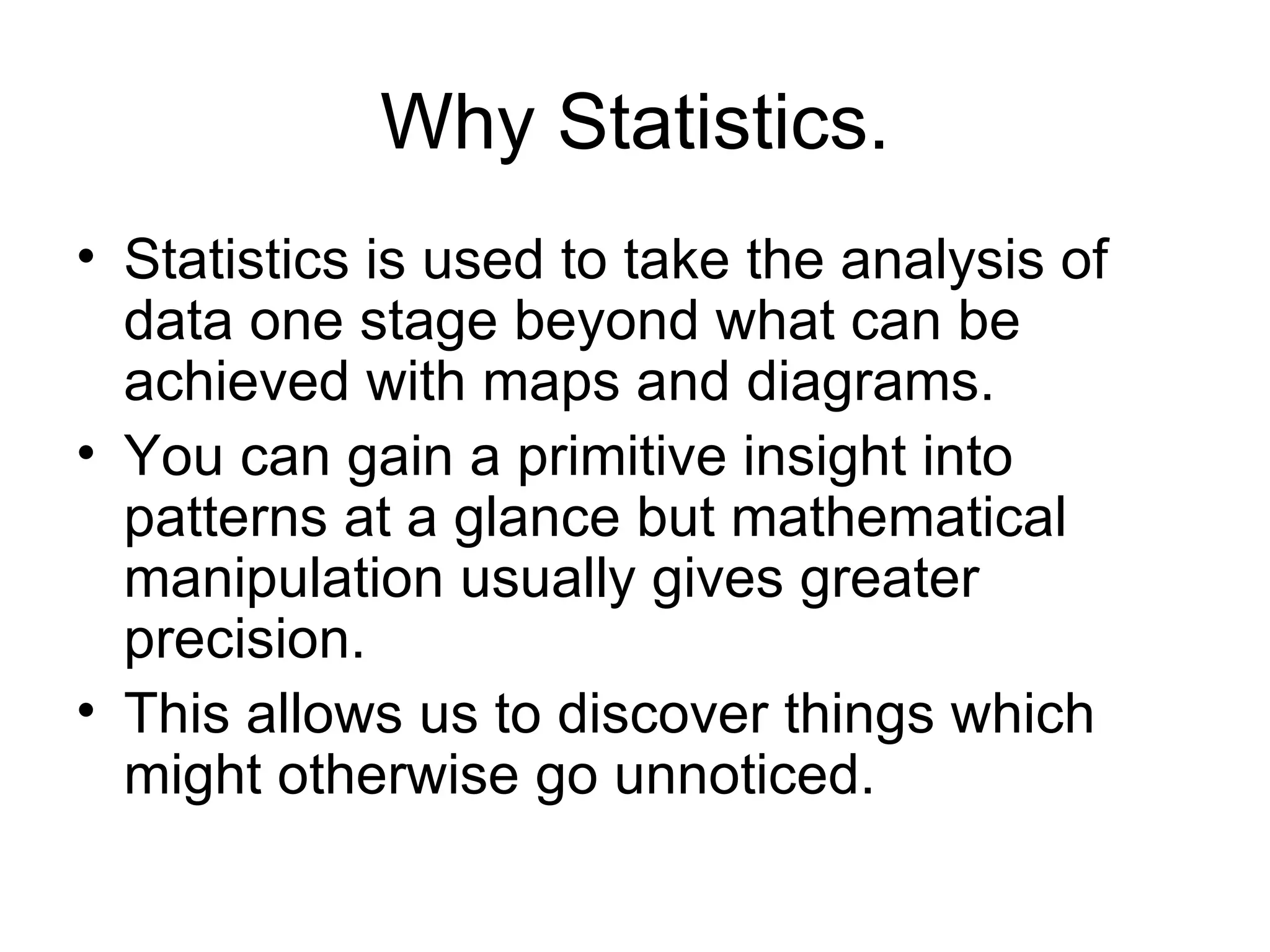 Why Statistics.

• Statistics is used to take the analysis of data one stage beyond what can be achieved with maps and diagrams.
• You can gain a primitive insight into patterns at a glance but mathematical manipulation usually gives greater precision.
• This allows us to discover things which might otherwise go unnoticed.